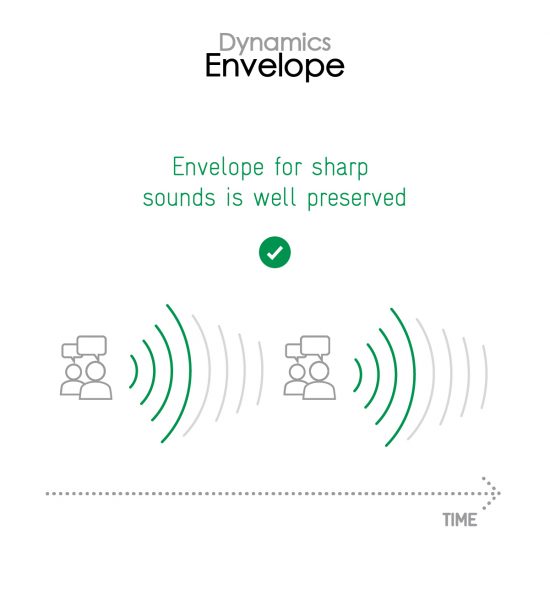 Dynamics
Envelope

Envelope for sharp sounds is well preserved

TIME